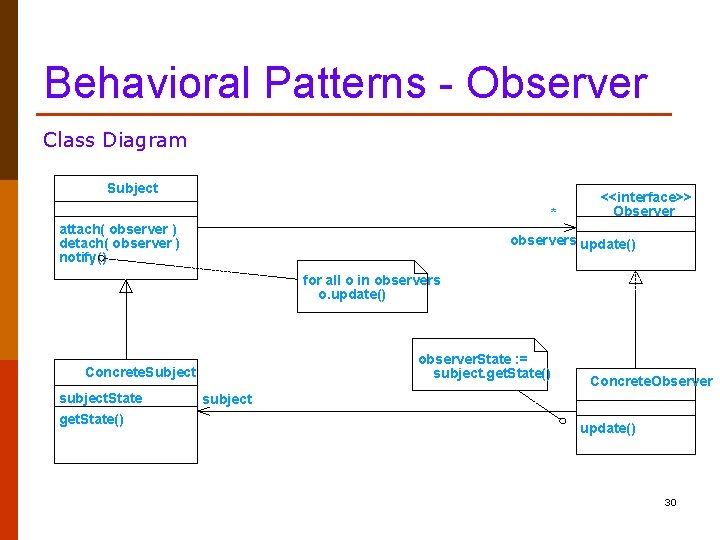 Behavioral Patterns - Observer

Class Diagram

Subject

attach( observer )
detach( observer )
notify()

*
observers

<<interface>>
Observer

update()

for all o in observers
o.update()

observerState :=
subject.getState()

ConcreteSubject

subjectState

getState()

subject

ConcreteObserver

update()

30